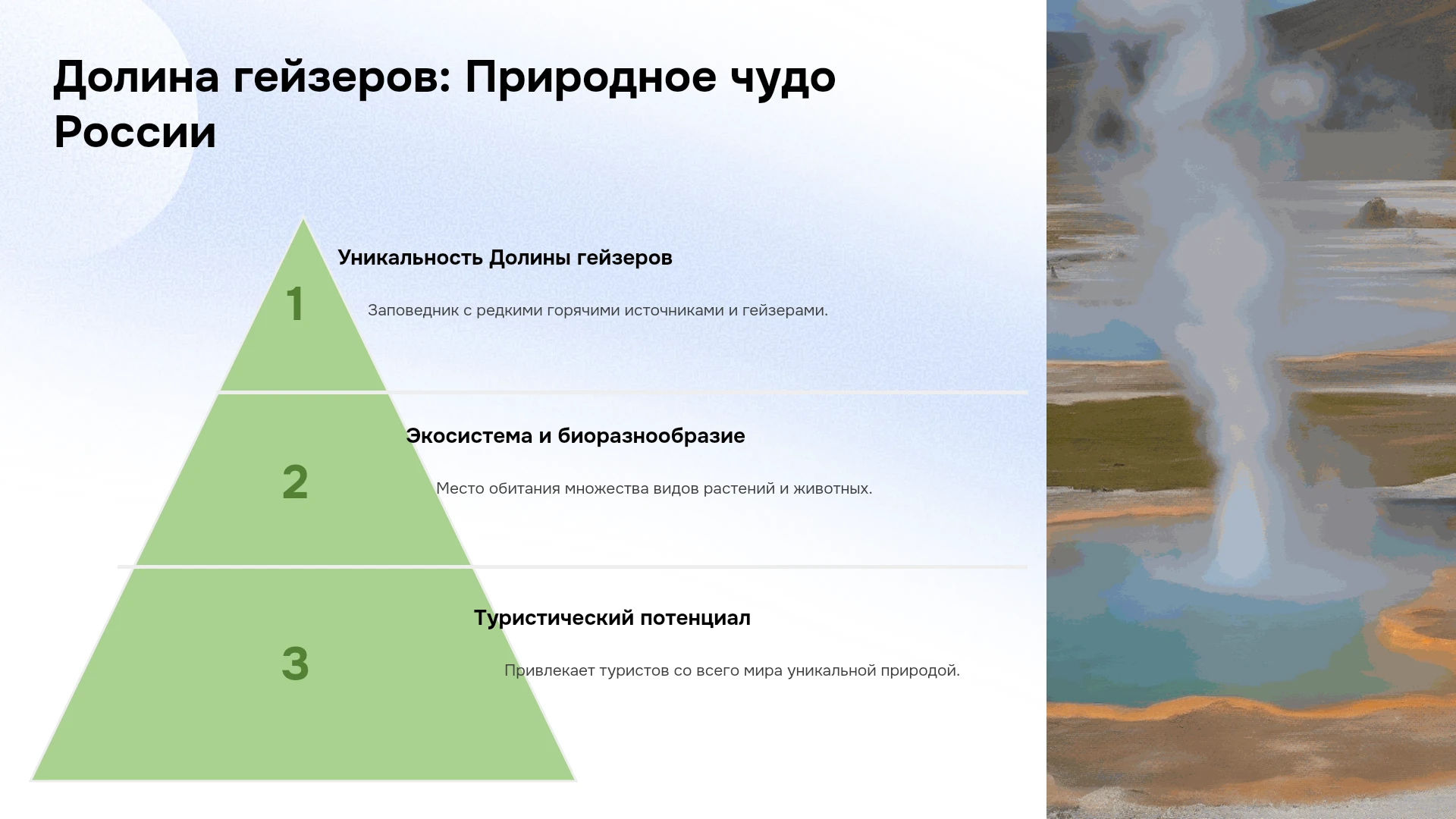 Долина гейзеров: Природное чудо России

1

Уникальность Долины гейзеров

Заповедник с редкими горячими источниками и гейзерами.

2

Экосистема и биоразнообразие

Место обитания множества видов растений и животных.

3

Туристический потенциал

Привлекает туристов со всего мира уникальной природой.